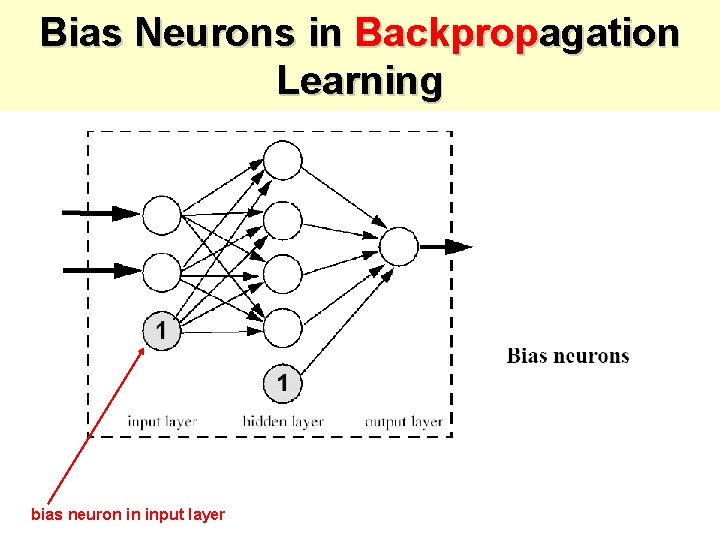 Bias Neurons in Backpropagation Learning

1

1

input layer

hidden layer

output layer

Bias neurons

bias neuron in input layer